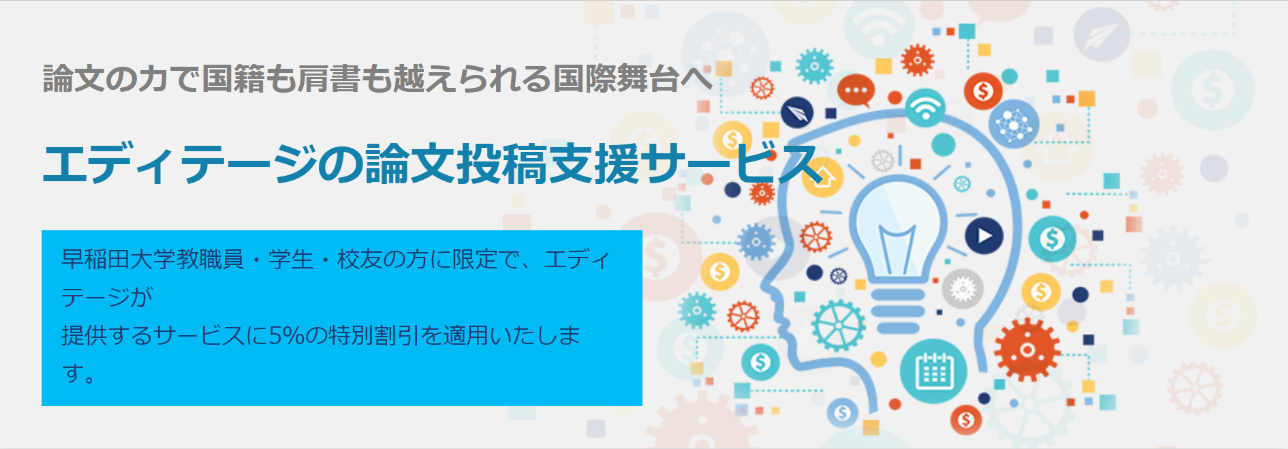 論文の力で国籍も肩書も越えられる国際舞台へ

エディテージの論文投稿支援サービス

早稲田大学教職員・学生・校友の方に限定で、エディテージが
提供するサービスに5%の特別割引を適用いたします。